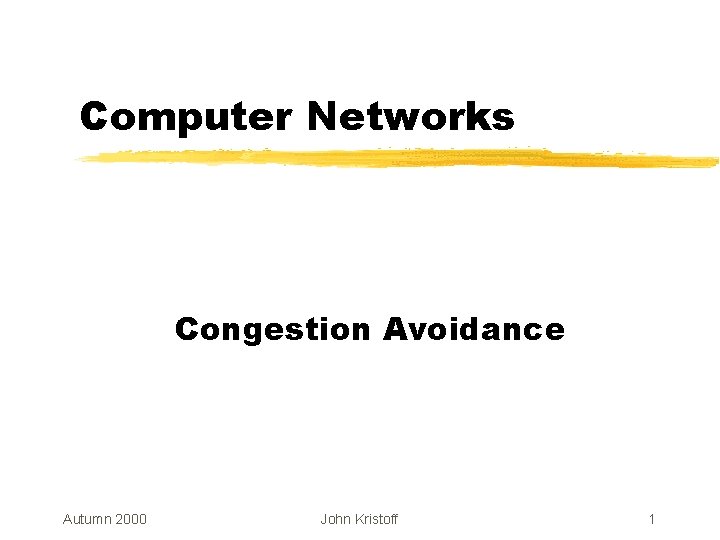 Computer Networks

Congestion Avoidance

Autumn 2000 John Kristoff 1